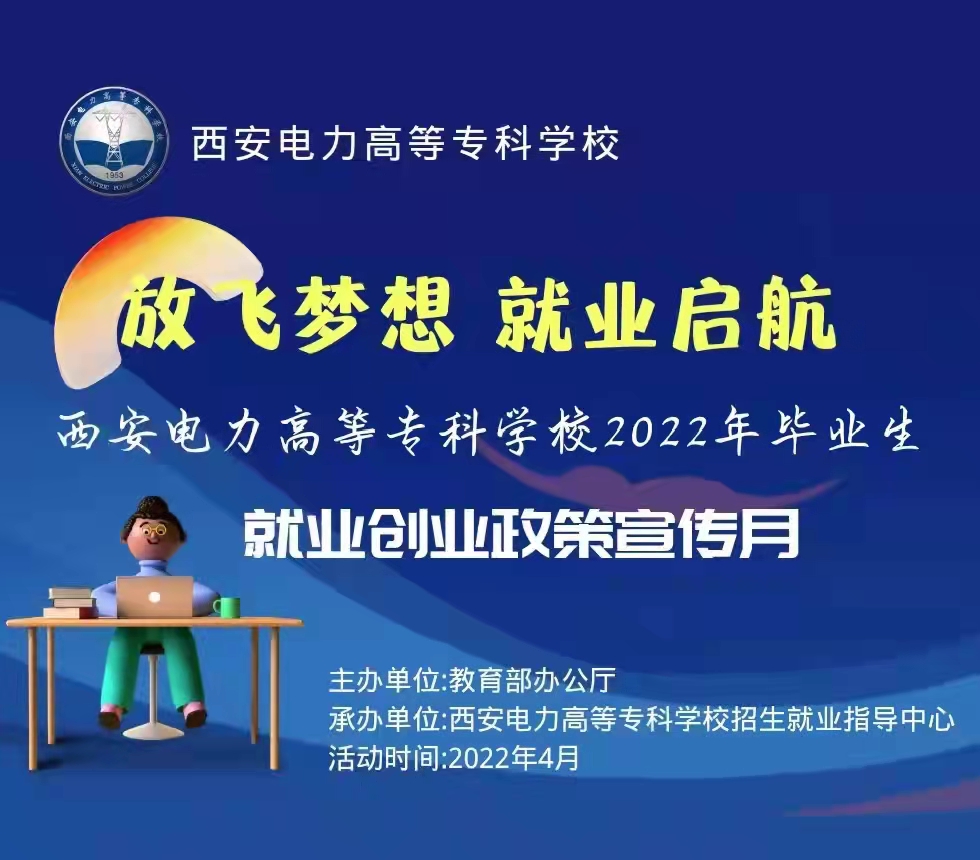 西安电力高等专科学校

1953

放飞梦想 就业启航

西安电力高等专科学校2022年毕业生

就业创业政策宣传月

主办单位:教育部办公厅
承办单位:西安电力高等专科学校招生就业指导中心
活动时间:2022年4月